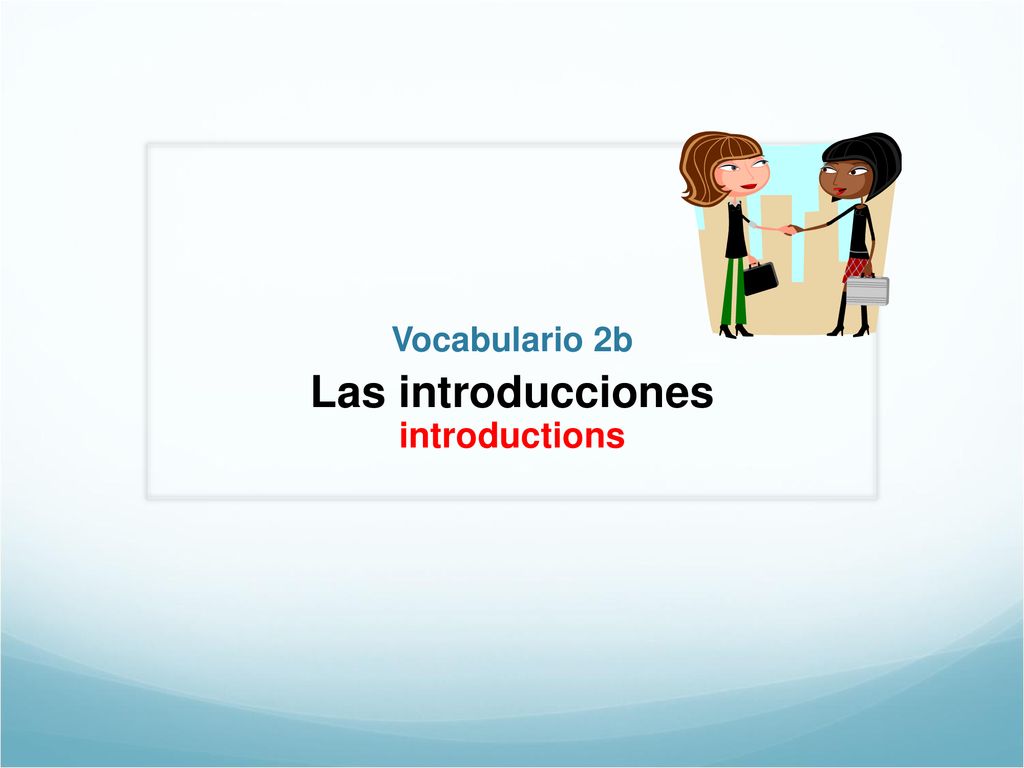 Vocabulario 2b

Las introducciones

introductions